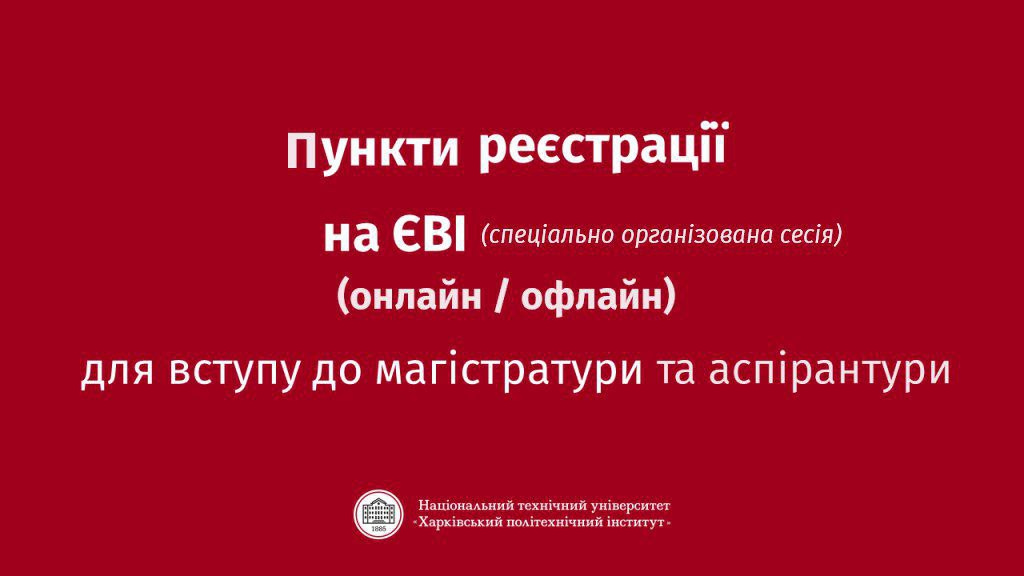 Пункти реєстрації

на ЄВІ (спеціально організована сесія)

(онлайн / офлайн)

для вступу до магістратури та аспірантури

1885

Національний технічний університет
«Харківський політехнічний інститут»